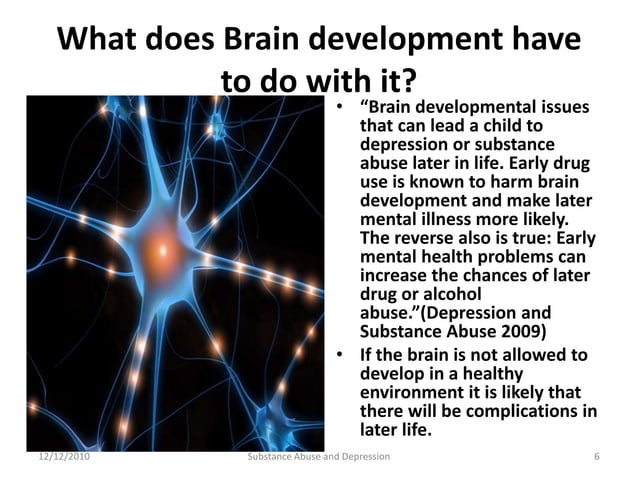 What does Brain development have to do with it?

• “Brain developmental issues that can lead a child to depression or substance abuse later in life. Early drug use is known to harm brain development and make later mental illness more likely. The reverse also is true: Early mental health problems can increase the chances of later drug or alcohol abuse.”(Depression and Substance Abuse 2009)

• If the brain is not allowed to develop in a healthy environment it is likely that there will be complications in later life.

12/12/2010 Substance Abuse and Depression 6